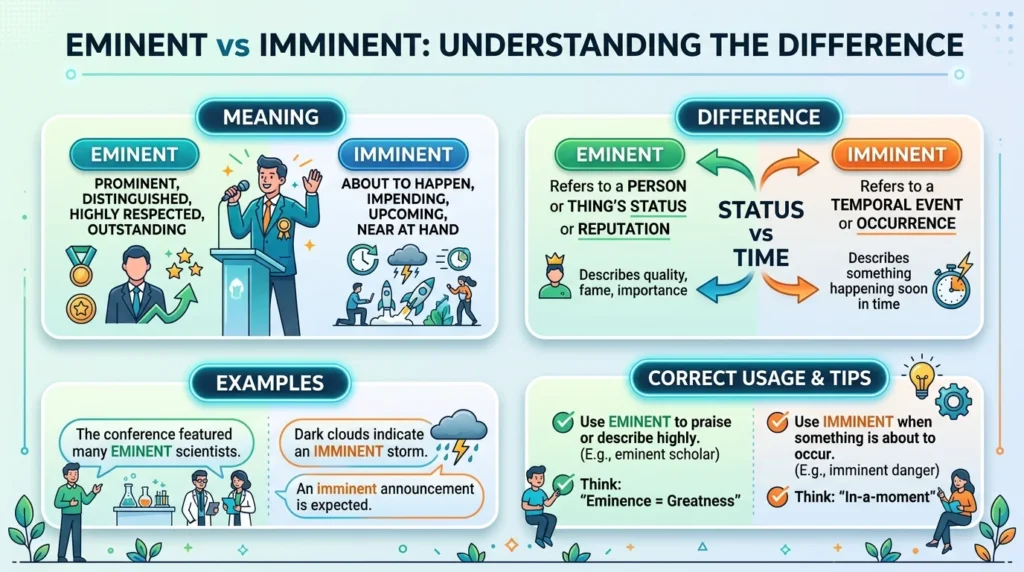 EMINENT vs IMMINENT: UNDERSTANDING THE DIFFERENCE

MEANING

EMINENT
PROMINENT, DISTINGUISHED, HIGHLY RESPECTED, OUTSTANDING

IMMINENT
ABOUT TO HAPPEN, IMPENDING, UPCOMING, NEAR AT HAND

DIFFERENCE

EMINENT
Refers to a PERSON or THING'S STATUS or REPUTATION

Describes quality, fame, importance

STATUS vs TIME

IMMINENT
Refers to a TEMPORAL EVENT or OCCURRENCE

Describes something happening soon in time

EXAMPLES

The conference featured many EMINENT scientists.

Dark clouds indicate an IMMINENT storm.

An imminent announcement is expected.

CORRECT USAGE & TIPS

Use EMINENT to praise or describe highly. (E.g., eminent scholar)

Think: "Eminence = Greatness"

Use IMMINENT when something is about to occur. (E.g., imminent danger)

Think: "In-a-moment"